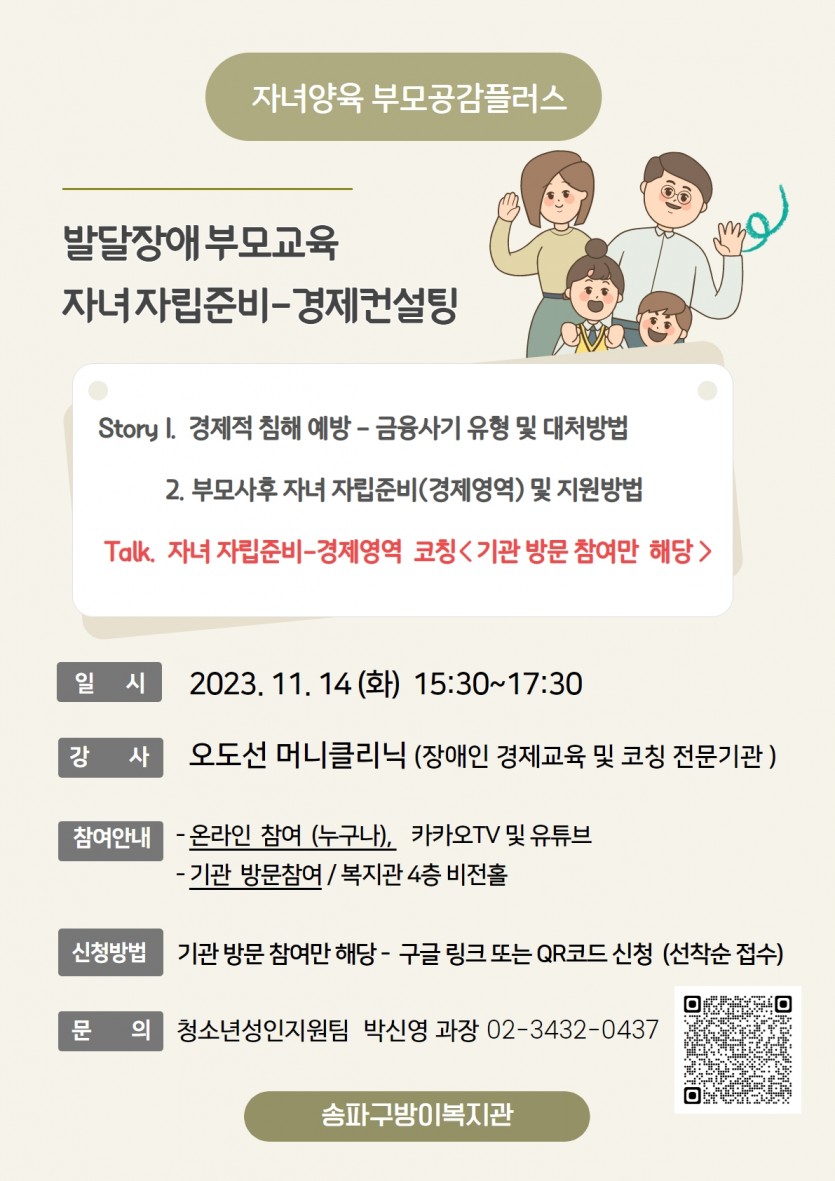 자녀양육 부모공감플러스

발달장애 부모교육
자녀 자립준비-경제컨설팅

Story 1. 경제적 침해 예방 - 금융사기 유형 및 대처방법

2. 부모사후 자녀 자립준비(경제영역) 및 지원방법

Talk. 자녀 자립준비-경제영역 코칭 < 기관 방문 참여만 해당 >

일 시 2023. 11. 14 (화) 15:30~17:30

강 사 오도선 머니클리닉 (장애인 경제교육 및 코칭 전문기관 )

참여안내 - 온라인 참여 (누구나), 카카오TV 및 유튜브
- 기관 방문참여 / 복지관 4층 비전홀

신청방법 기관 방문 참여만 해당 - 구글 링크 또는 QR코드 신청 (선착순 접수)

문 의 청소년성인지원팀 박신영 과장 02-3432-0437

송파구방이복지관